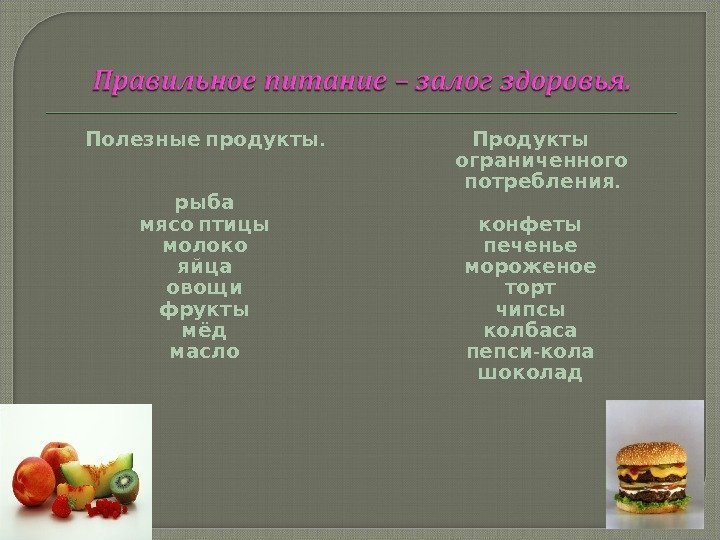 Правильное питание – залог здоровья.

Полезные продукты.

рыба
мясо птицы
молоко
яйца
овощи
фрукты
мёд
масло

Продукты ограниченного потребления.

конфеты
печенье
мороженое
торт
чипсы
колбаса
пепси-кола
шоколад